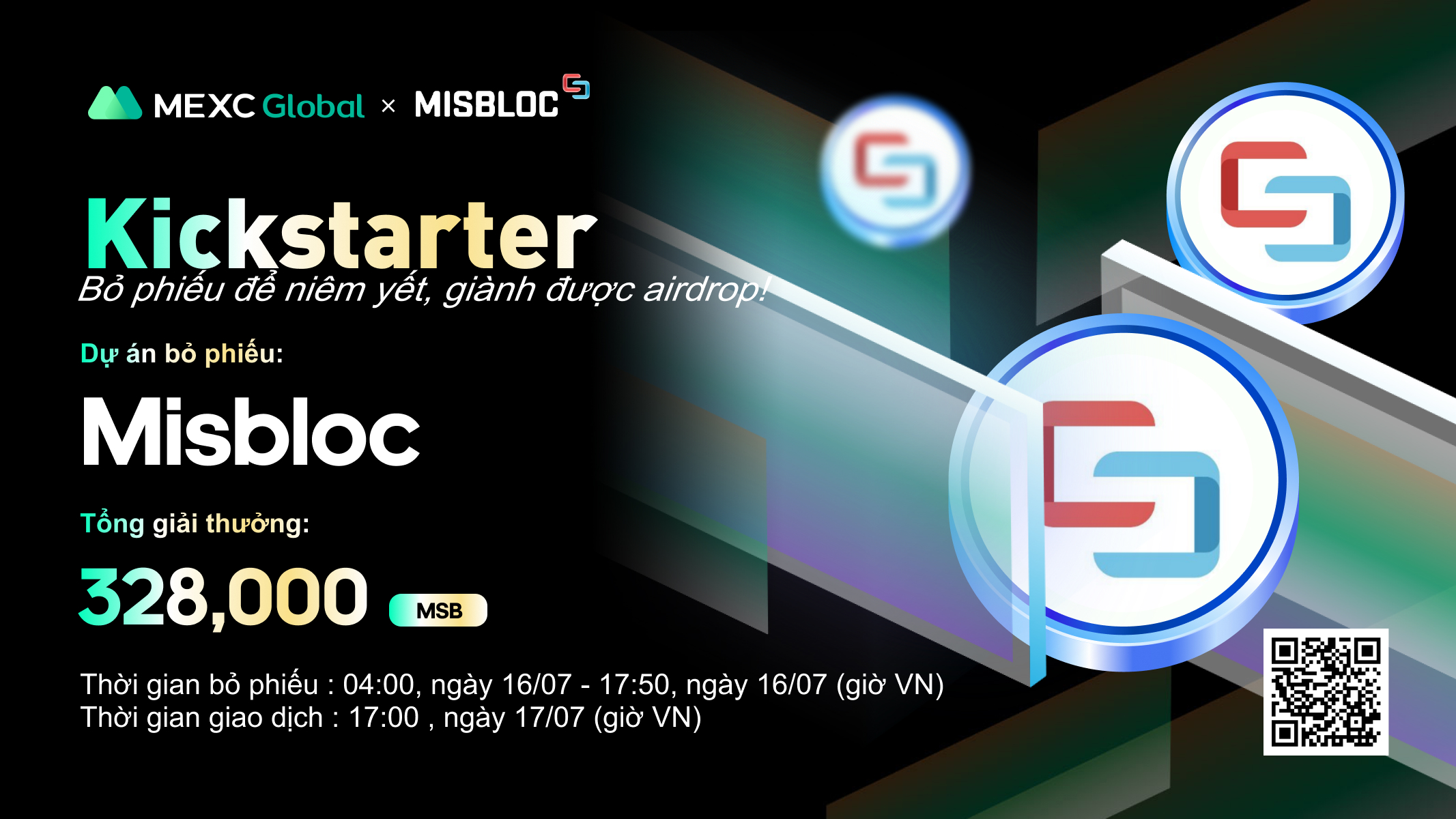 MEXC Global × MISBLOC

Kickstarter

Bỏ phiếu để niêm yết, giành được airdrop!

Dự án bỏ phiếu:

Misbloc

Tổng giải thưởng:

328,000 MSB

Thời gian bỏ phiếu : 04:00, ngày 16/07 - 17:50, ngày 16/07 (giờ VN)
Thời gian giao dịch : 17:00 , ngày 17/07 (giờ VN)